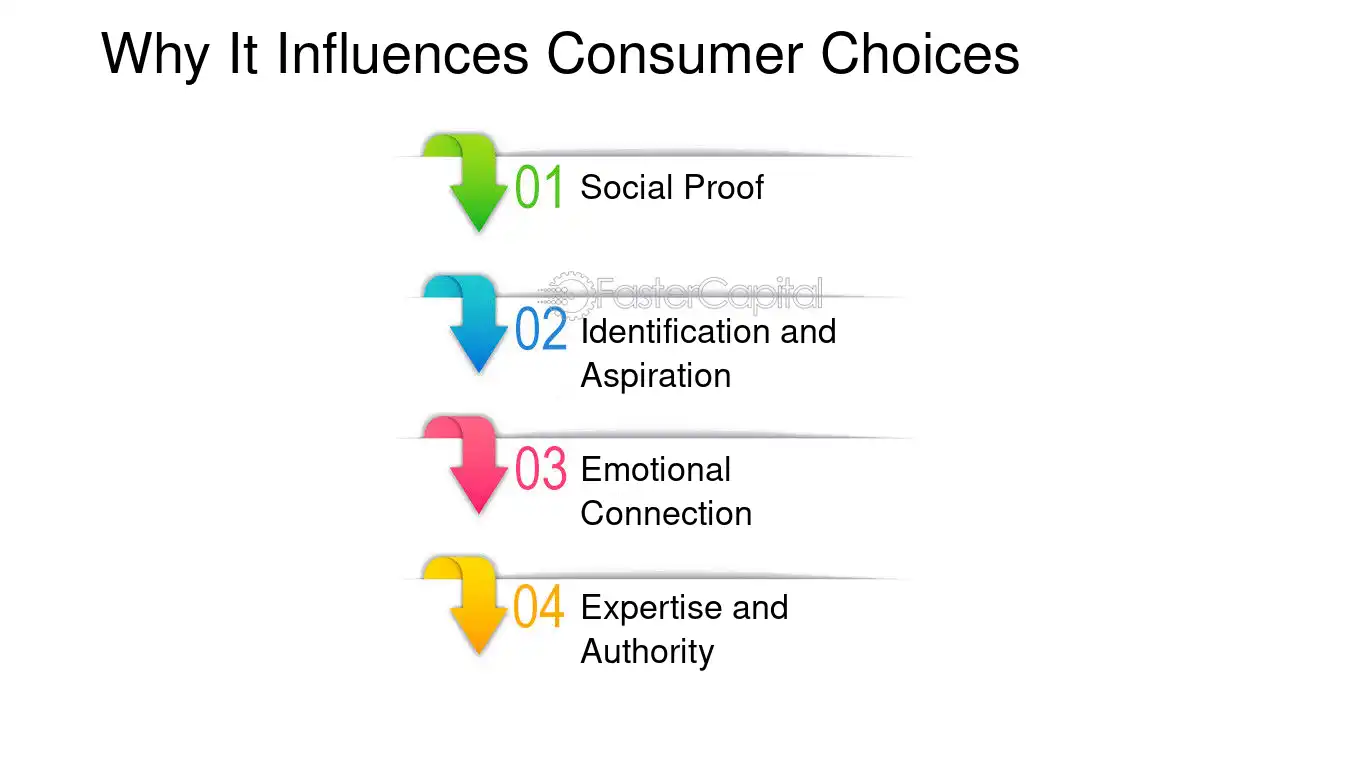 Why It Influences Consumer Choices

01 Social Proof

FasterCapital

02 Identification and Aspiration

03 Emotional Connection

04 Expertise and Authority